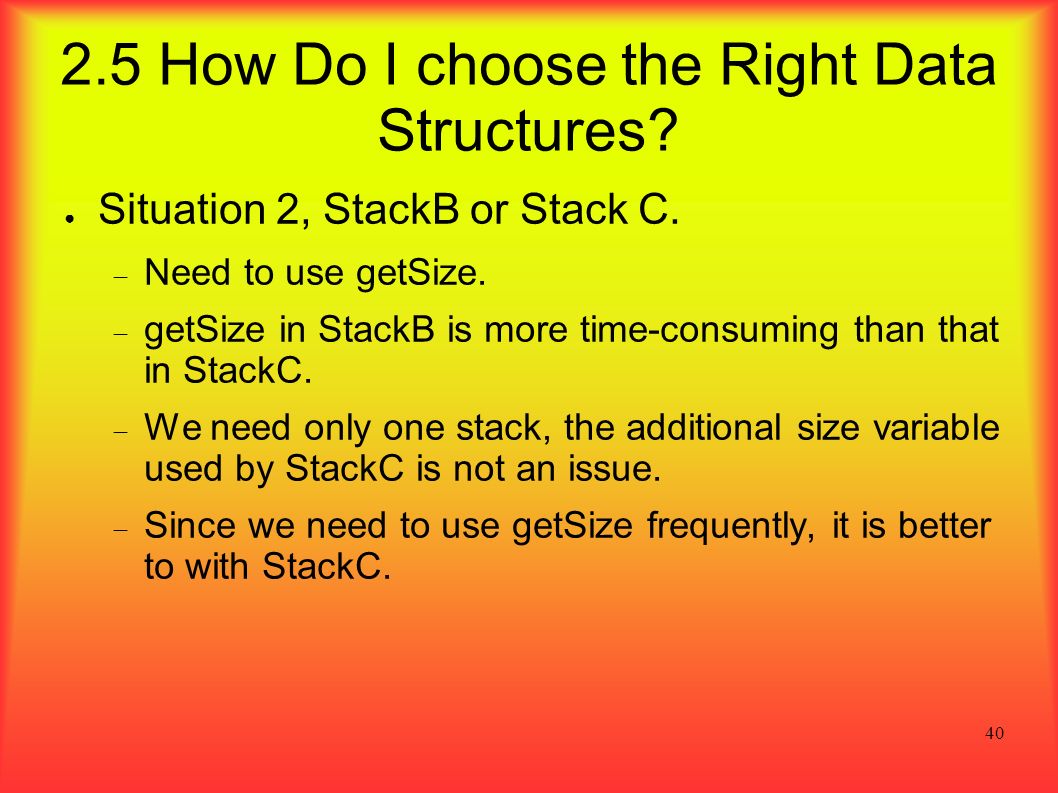 2.5 How Do I choose the Right Data Structures?

● Situation 2, StackB or Stack C.

– Need to use getSize.

– getSize in StackB is more time-consuming than that in StackC.

– We need only one stack, the additional size variable used by StackC is not an issue.

– Since we need to use getSize frequently, it is better to with StackC.

40